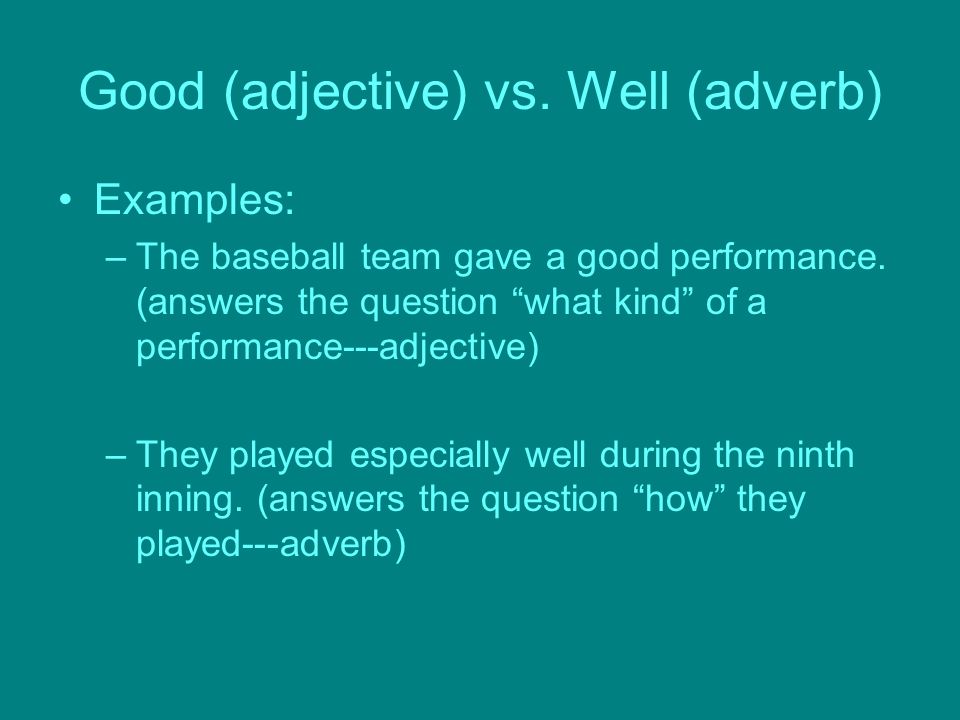 Good (adjective) vs. Well (adverb)

• Examples:

– The baseball team gave a good performance. (answers the question “what kind” of a performance---adjective)

– They played especially well during the ninth inning. (answers the question “how” they played---adverb)